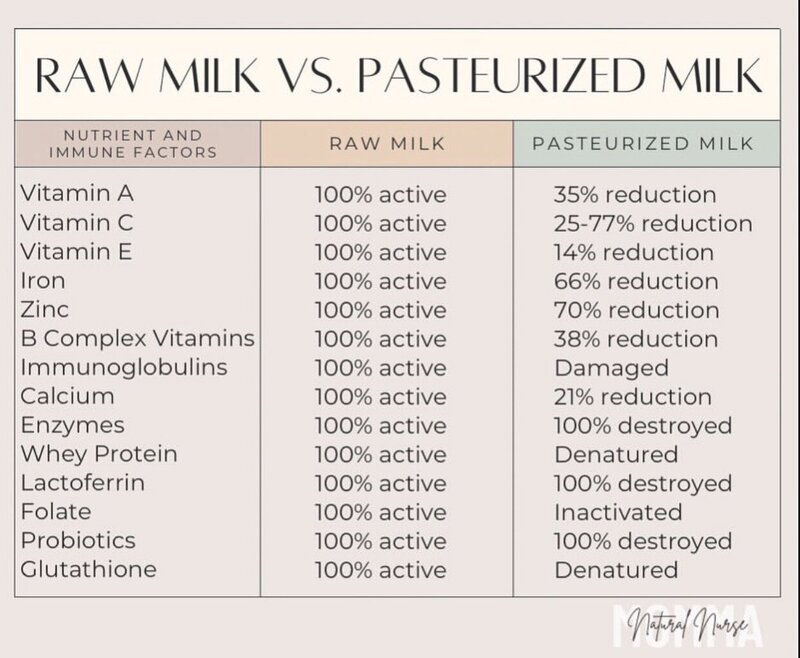 RAW MILK VS. PASTEURIZED MILK

| NUTRIENT AND IMMUNE FACTORS | RAW MILK | PASTEURIZED MILK |
|---|---|---|
| Vitamin A | 100% active | 35% reduction |
| Vitamin C | 100% active | 25-77% reduction |
| Vitamin E | 100% active | 14% reduction |
| Iron | 100% active | 66% reduction |
| Zinc | 100% active | 70% reduction |
| B Complex Vitamins | 100% active | 38% reduction |
| Immunoglobulins | 100% active | Damaged |
| Calcium | 100% active | 21% reduction |
| Enzymes | 100% active | 100% destroyed |
| Whey Protein | 100% active | Denatured |
| Lactoferrin | 100% active | 100% destroyed |
| Folate | 100% active | Inactivated |
| Probiotics | 100% active | 100% destroyed |
| Glutathione | 100% active | Denatured |

Natural Nurse MOMMA